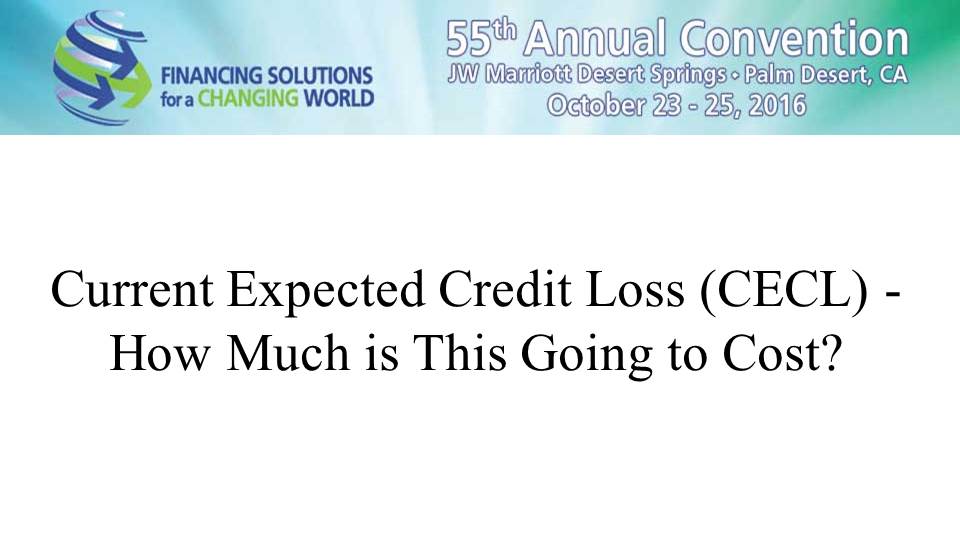 FINANCING SOLUTIONS for a CHANGING WORLD

55th Annual Convention
JW Marriott Desert Springs • Palm Desert, CA
October 23 - 25, 2016

Current Expected Credit Loss (CECL) - How Much is This Going to Cost?